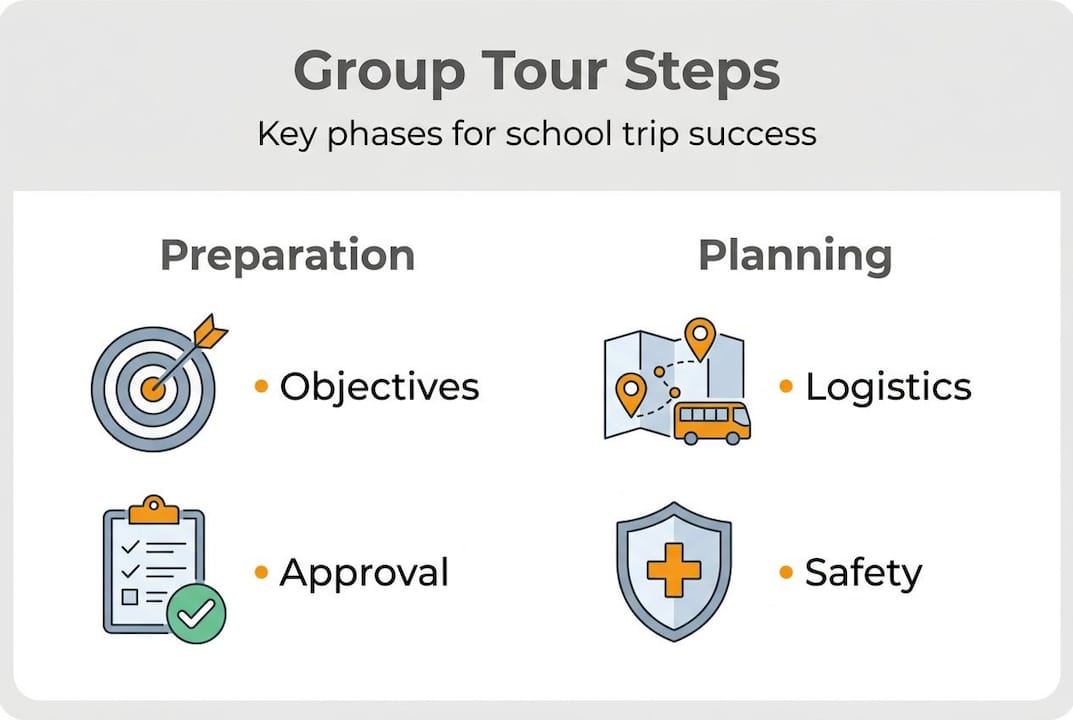 Group Tour Steps

Key phases for school trip success

Preparation

• Objectives

• Approval

Planning

• Logistics

• Safety